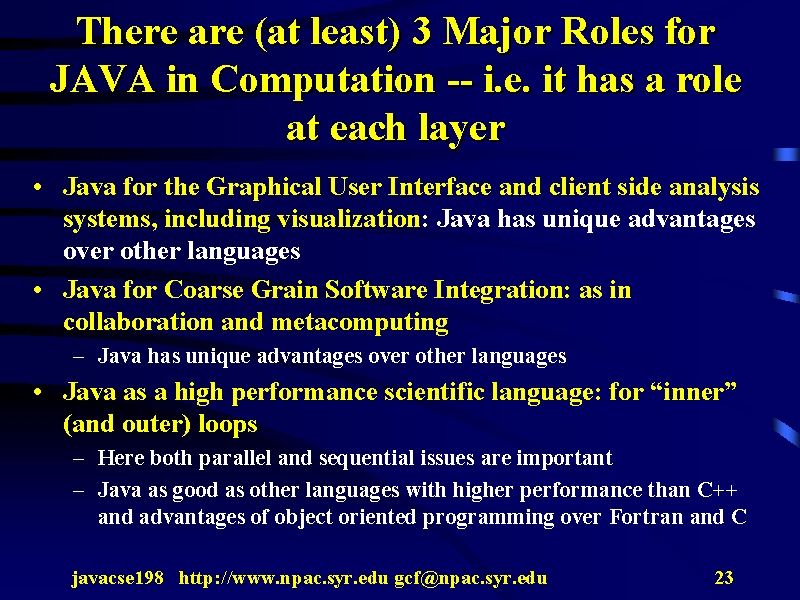 There are (at least) 3 Major Roles for JAVA in Computation -- i.e. it has a role at each layer

• Java for the Graphical User Interface and client side analysis systems, including visualization: Java has unique advantages over other languages

• Java for Coarse Grain Software Integration: as in collaboration and metacomputing

– Java has unique advantages over other languages

• Java as a high performance scientific language: for “inner” (and outer) loops

– Here both parallel and sequential issues are important

– Java as good as other languages with higher performance than C++ and advantages of object oriented programming over Fortran and C

javacse198 http://www.npac.syr.edu gcf@npac.syr.edu 23